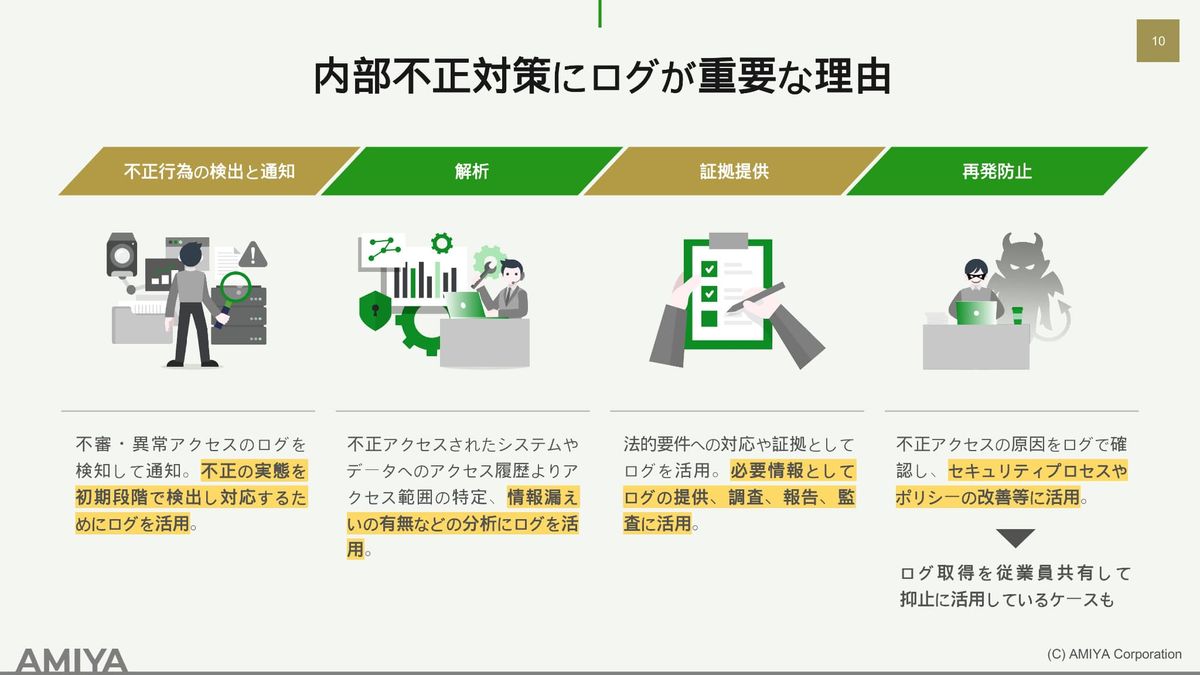 10

内部不正対策にログが重要な理由

不正行為の検出と通知

解析

証拠提供

再発防止

不審・異常アクセスのログを検知して通知。不正の実態を初期段階で検出し対応するためにログを活用。

不正アクセスされたシステムやデータへのアクセス履歴よりアクセス範囲の特定、情報漏えいの有無などの分析にログを活用。

法的要件への対応や証拠としてログを活用。必要情報としてログの提供、調査、報告、監査に活用。

不正アクセスの原因をログで確認し、セキュリティプロセスやポリシーの改善等に活用。

ログ取得を従業員共有して抑止に活用しているケースも

AMIYA

(C) AMIYA Corporation